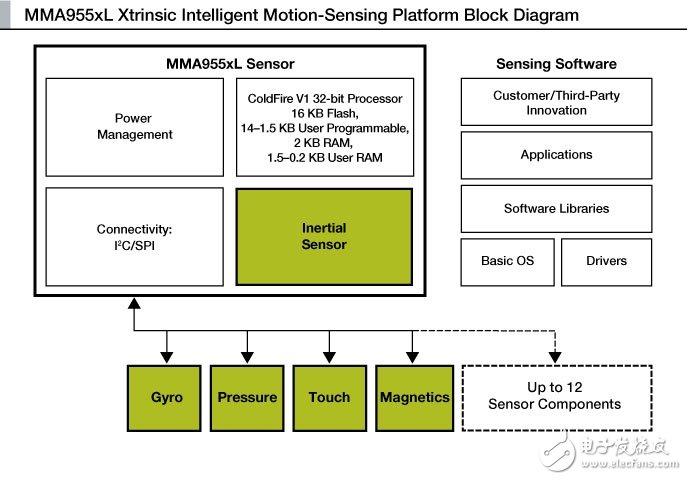 MMA955xL Xtrinsic Intelligent Motion-Sensing Platform Block Diagram

MMA955xL Sensor

Power Management

ColdFire V1 32-bit Processor
16 KB Flash,
14–1.5 KB User Programmable,
2 KB RAM,
1.5–0.2 KB User RAM

Connectivity:
$I^2C$/SPI

Inertial Sensor

Sensing Software

Customer/Third-Party Innovation

Applications

Software Libraries

Basic OS

Drivers

Gyro

Pressure

Touch

Magnetics

Up to 12 Sensor Components

电子发烧友
www.elecfans.com